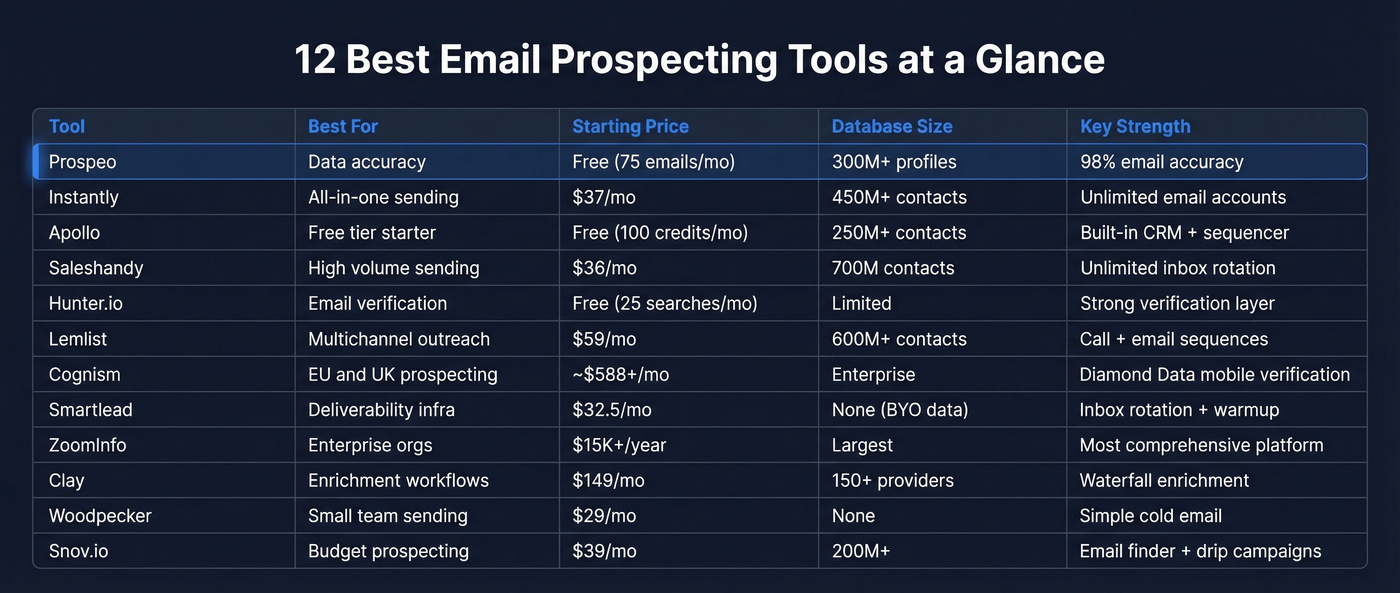 12 Best Email Prospecting Tools at a Glance

| Tool | Best For | Starting Price | Database Size | Key Strength |
|---|---|---|---|---|
| Prospeo | Data accuracy | Free (75 emails/mo) | 300M+ profiles | 98% email accuracy |
| Instantly | All-in-one sending | \$37/mo | 450M+ contacts | Unlimited email accounts |
| Apollo | Free tier starter | Free (100 credits/mo) | 250M+ contacts | Built-in CRM + sequencer |
| Saleshandy | High volume sending | \$36/mo | 700M contacts | Unlimited inbox rotation |
| Hunter.io | Email verification | Free (25 searches/mo) | Limited | Strong verification layer |
| Lemlist | Multichannel outreach | \$59/mo | 600M+ contacts | Call + email sequences |
| Cognism | EU and UK prospecting | ~\$588+/mo | Enterprise | Diamond Data mobile verification |
| Smartlead | Deliverability infra | \$32.5/mo | None (BYO data) | Inbox rotation + warmup |
| ZoomInfo | Enterprise orgs | \$15K+/year | Largest | Most comprehensive platform |
| Clay | Enrichment workflows | \$149/mo | 150+ providers | Waterfall enrichment |
| Woodpecker | Small team sending | \$29/mo | None | Simple cold email |
| Snov.io | Budget prospecting | \$39/mo | 200M+ | Email finder + drip campaigns |